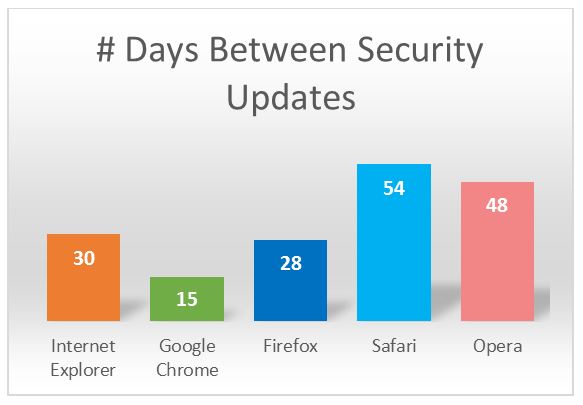 # Days Between Security Updates

30
15
28
54
48

Internet Explorer
Google Chrome
Firefox
Safari
Opera